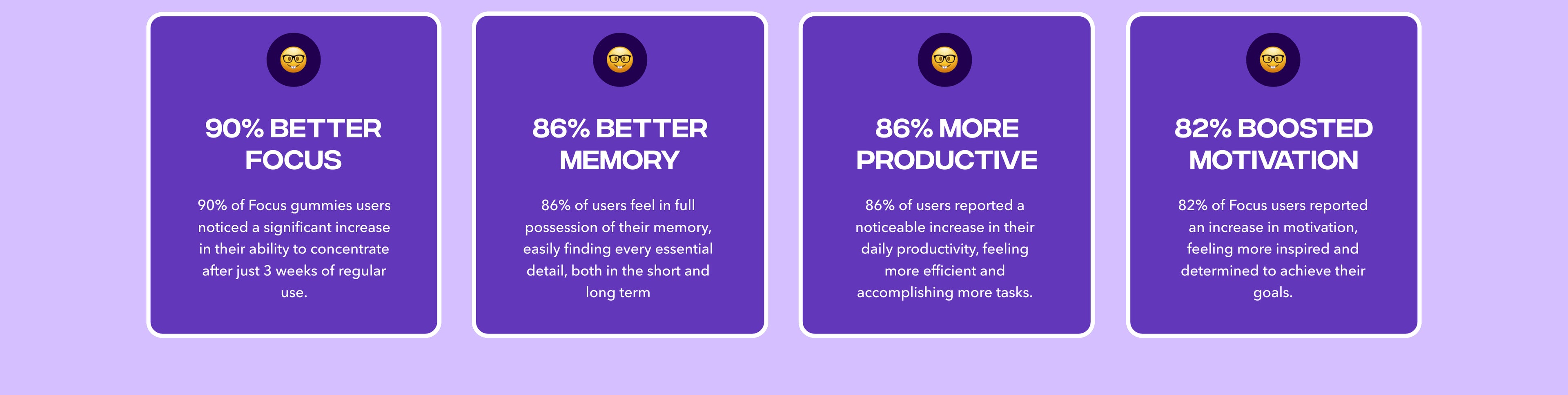 90% BETTER FOCUS

90% of Focus gummies users noticed a significant increase in their ability to concentrate after just 3 weeks of regular use.

86% BETTER MEMORY

86% of users feel in full possession of their memory, easily finding every essential detail, both in the short and long term

86% MORE PRODUCTIVE

86% of users reported a noticeable increase in their daily productivity, feeling more efficient and accomplishing more tasks.

82% BOOSTED MOTIVATION

82% of Focus users reported an increase in motivation, feeling more inspired and determined to achieve their goals.